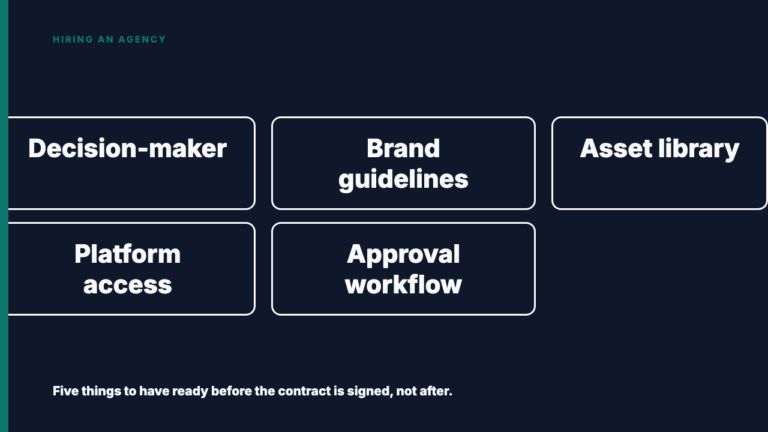 HIRING AN AGENCY

Decision-maker

Brand guidelines

Asset library

Platform access

Approval workflow

Five things to have ready before the contract is signed, not after.